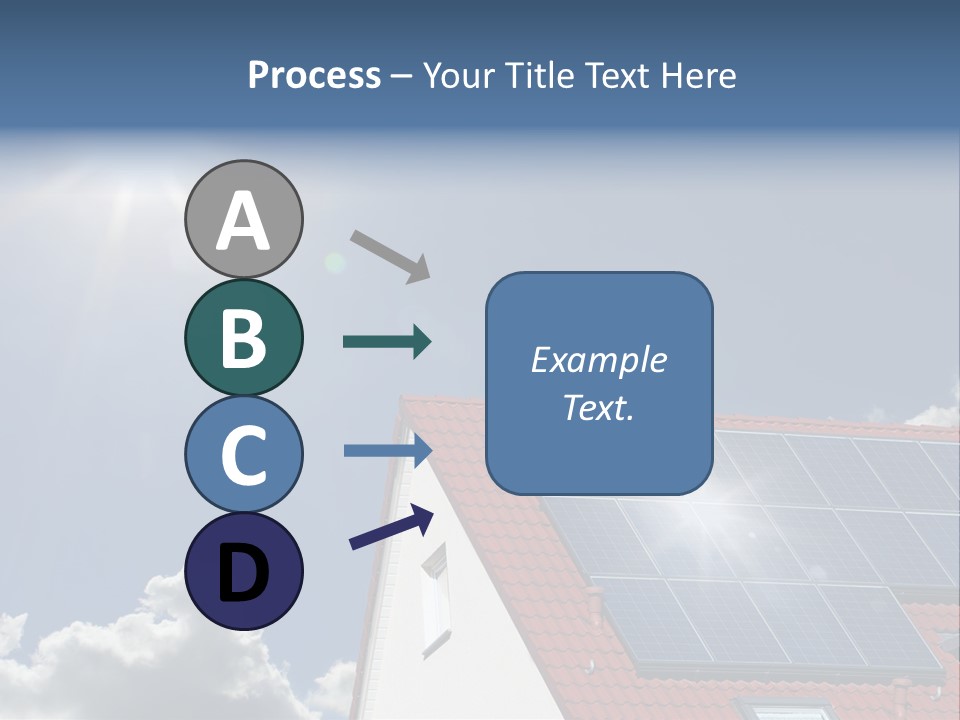 Process – Your Title Text Here

A

B

C

D

Example Text.